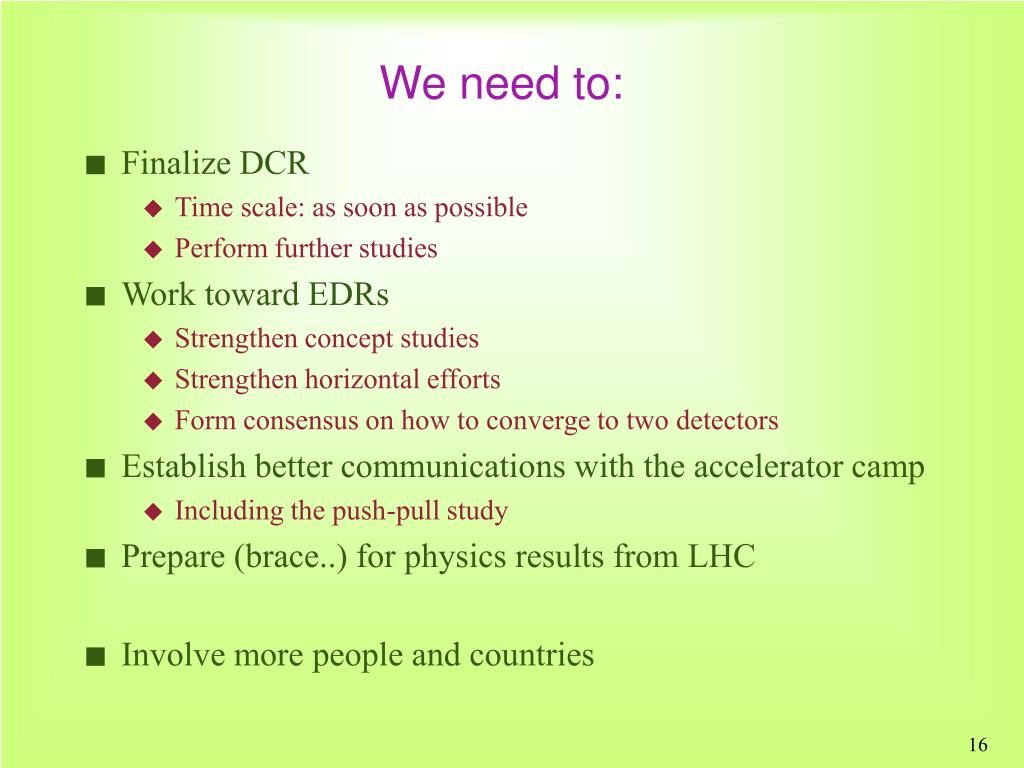 We need to:

■ Finalize DCR
◆ Time scale: as soon as possible
◆ Perform further studies
■ Work toward EDRs
◆ Strengthen concept studies
◆ Strengthen horizontal efforts
◆ Form consensus on how to converge to two detectors
■ Establish better communications with the accelerator camp
◆ Including the push-pull study
■ Prepare (brace..) for physics results from LHC

■ Involve more people and countries

16